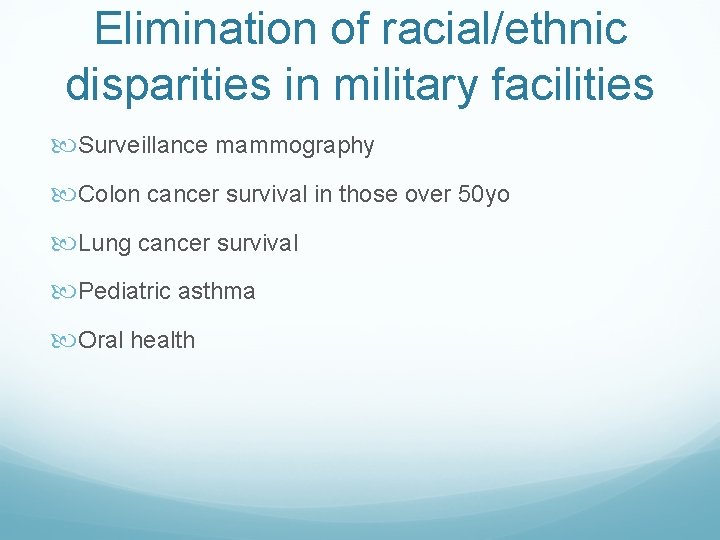 Elimination of racial/ethnic disparities in military facilities

Surveillance mammography

Colon cancer survival in those over 50yo

Lung cancer survival

Pediatric asthma

Oral health